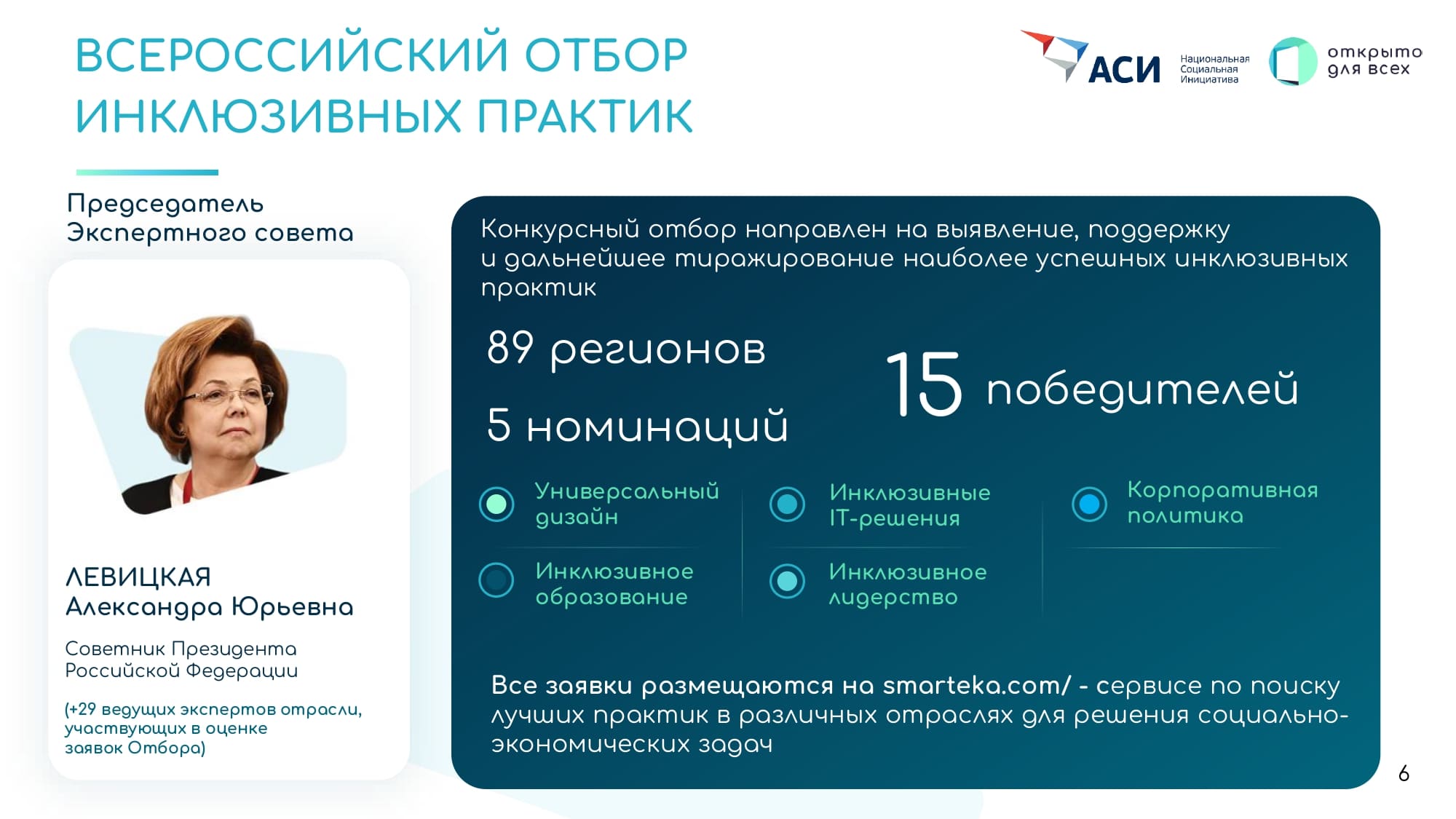 ВСЕРОССИЙСКИЙ ОТБОР ИНКЛЮЗИВНЫХ ПРАКТИК

АСИ Национальная Социальная Инициатива

открыто для всех

Председатель Экспертного совета

ЛЕВИЦКАЯ
Александра Юрьевна

Советник Президента Российской Федерации

(+29 ведущих экспертов отрасли, участвующих в оценке заявок Отбора)

Конкурсный отбор направлен на выявление, поддержку и дальнейшее тиражирование наиболее успешных инклюзивных практик

89 регионов

5 номинаций

15 победителей

Универсальный дизайн

Инклюзивное образование

Инклюзивные IT-решения

Инклюзивное лидерство

Корпоративная политика

Все заявки размещаются на smarteka.com/ - сервисе по поиску лучших практик в различных отраслях для решения социально-экономических задач

6